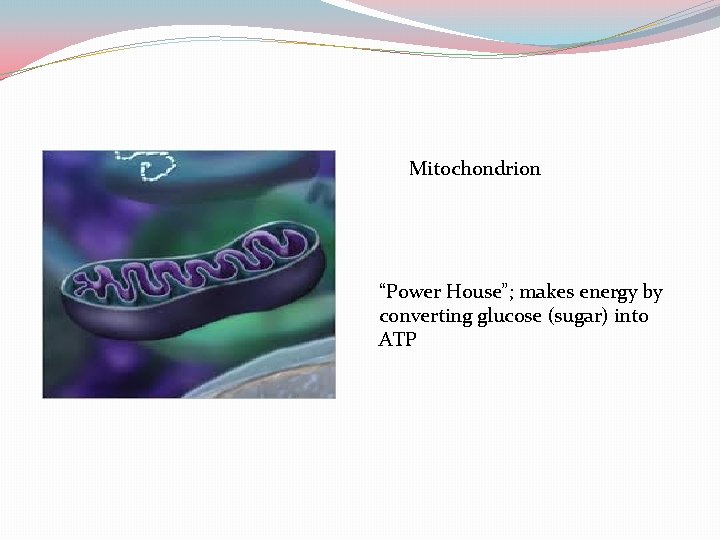 Mitochondrion

“Power House”; makes energy by converting glucose (sugar) into ATP